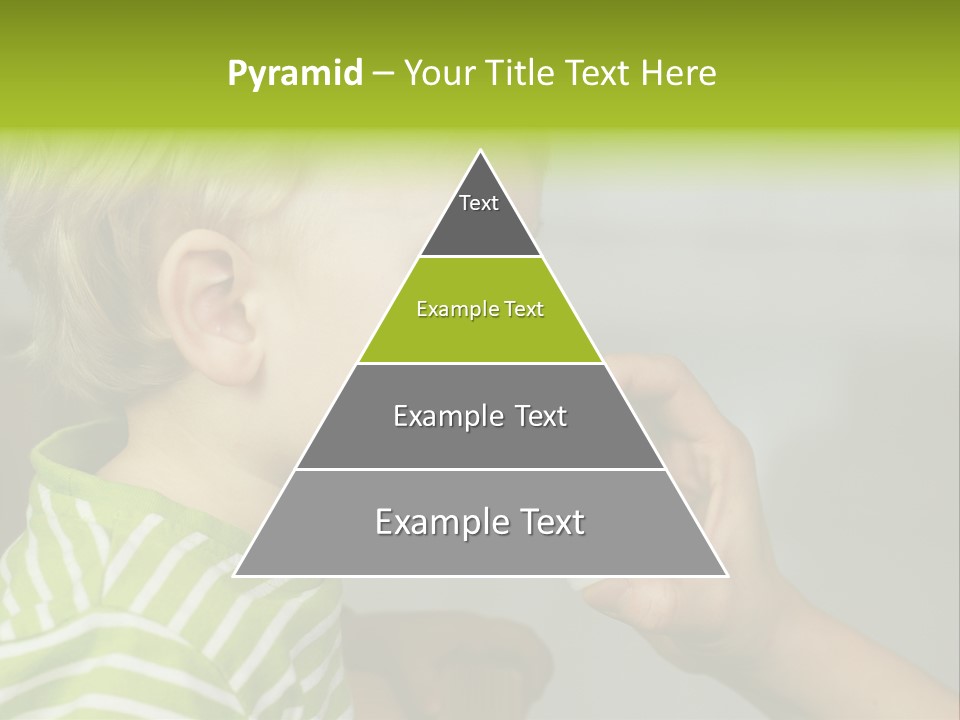 Pyramid – Your Title Text Here

Text

Example Text

Example Text

Example Text